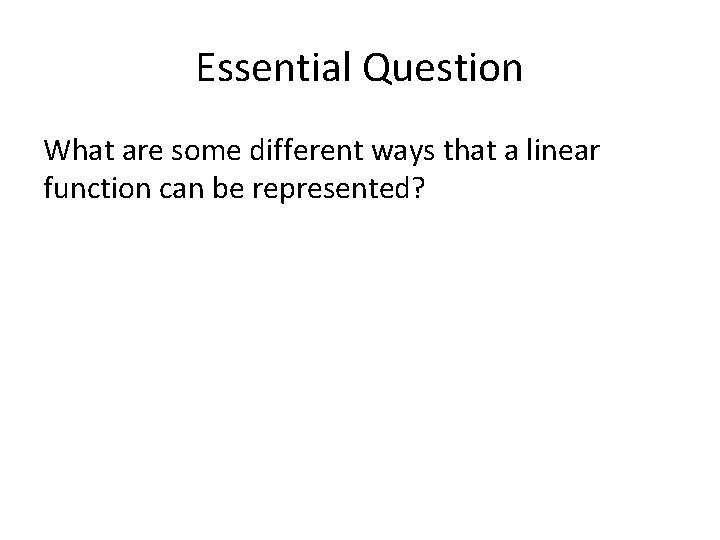 Essential Question

What are some different ways that a linear function can be represented?